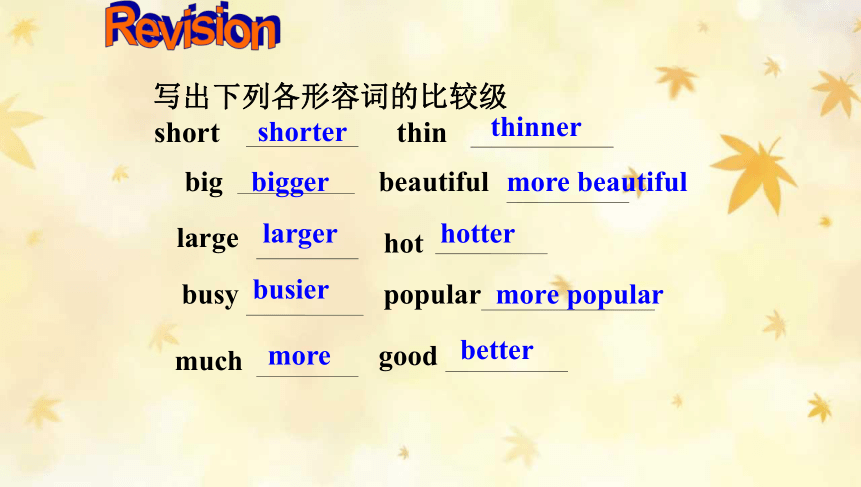 Revision

写出下列各形容词的比较级

short shorter thin thinner

big bigger beautiful more beautiful

large larger hot hotter

busy busier popular more popular

much more good better